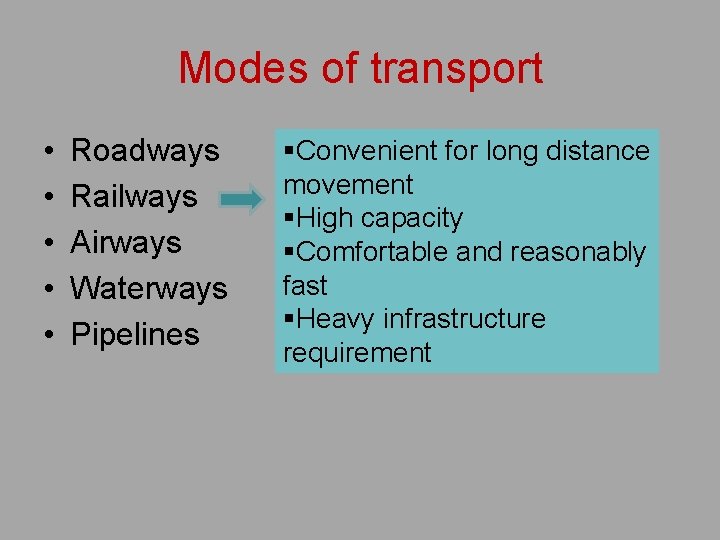 Modes of transport

• Roadways
• Railways
• Airways
• Waterways
• Pipelines

▪Convenient for long distance movement
▪High capacity
▪Comfortable and reasonably fast
▪Heavy infrastructure requirement